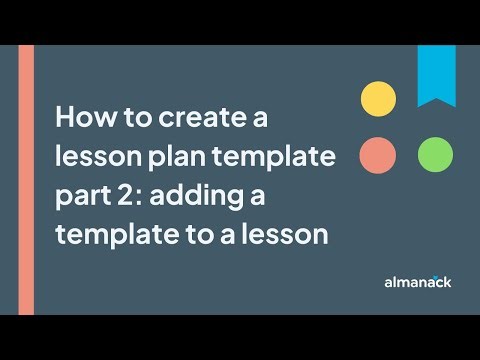 How to create a lesson plan template part 2: adding a template to a lesson

almanack